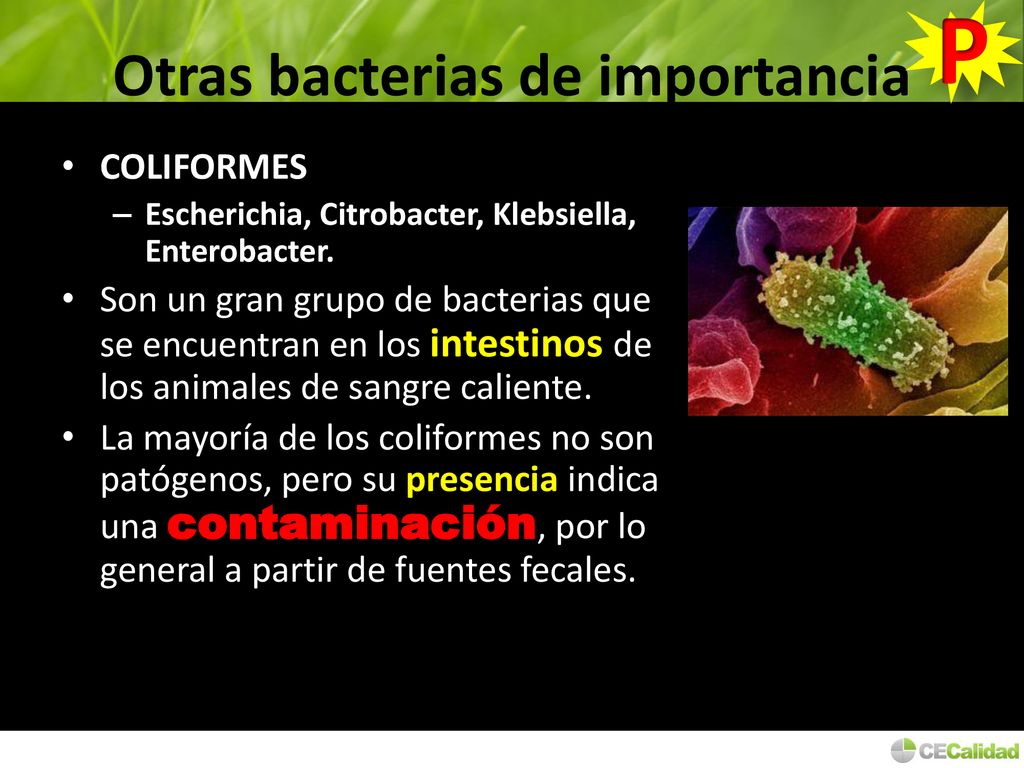 Otras bacterias de importancia

P

• COLIFORMES
– Escherichia, Citrobacter, Klebsiella, Enterobacter.

• Son un gran grupo de bacterias que se encuentran en los intestinos de los animales de sangre caliente.

• La mayoría de los coliformes no son patógenos, pero su presencia indica una contaminación, por lo general a partir de fuentes fecales.

CECalidad